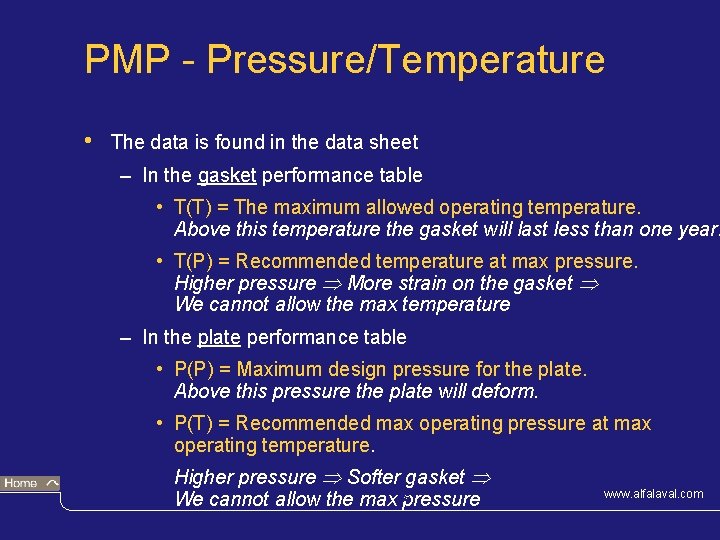 PMP - Pressure/Temperature

• The data is found in the data sheet

– In the gasket performance table

• T(T) = The maximum allowed operating temperature. Above this temperature the gasket will last less than one year.

• T(P) = Recommended temperature at max pressure. Higher pressure $\Rightarrow$ More strain on the gasket $\Rightarrow$ We cannot allow the max temperature

– In the plate performance table

• P(P) = Maximum design pressure for the plate. Above this pressure the plate will deform.

• P(T) = Recommended max operating pressure at max operating temperature.

Higher pressure $\Rightarrow$ Softer gasket $\Rightarrow$ We cannot allow the max pressure

Home

www.alfalaval.com